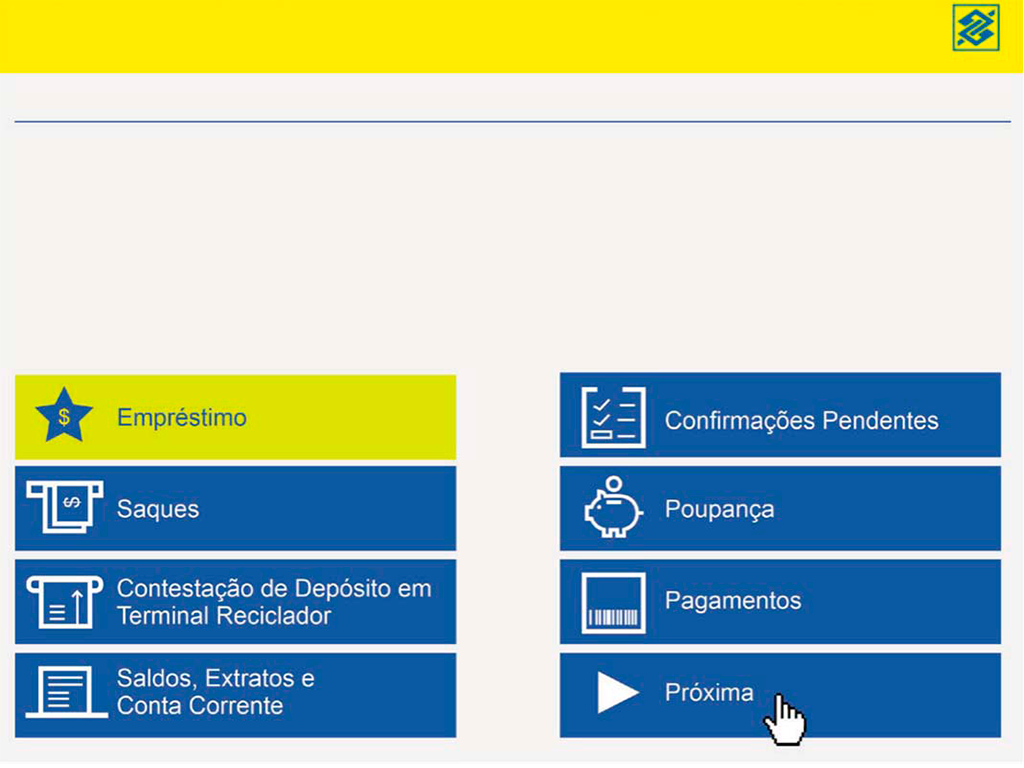 Empréstimo

Saques

Contestação de Depósito em Terminal Reciclador

Saldos, Extratos e Conta Corrente

Confirmações Pendentes

Poupança

Pagamentos

Próxima